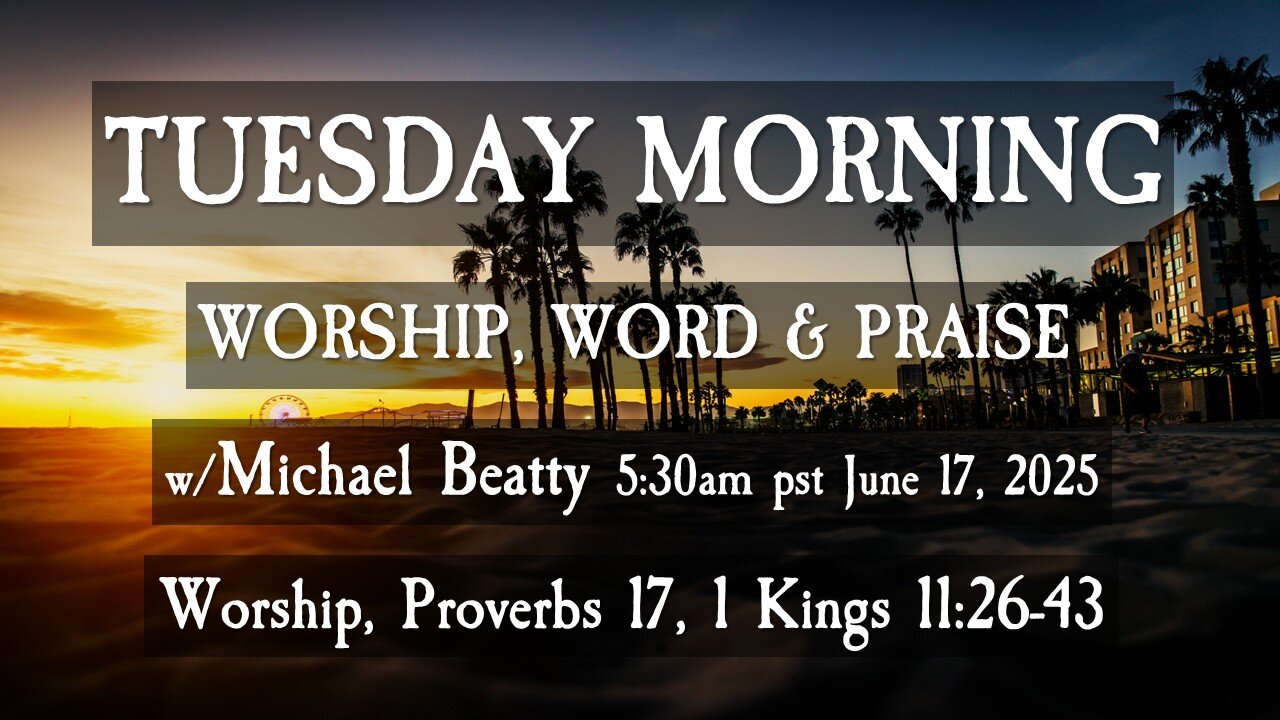 TUESDAY MORNING

WORSHIP, WORD & PRAISE

w/Michael Beatty 5:30am pst June 17, 2025

Worship, Proverbs 17, 1 Kings 11:26-43